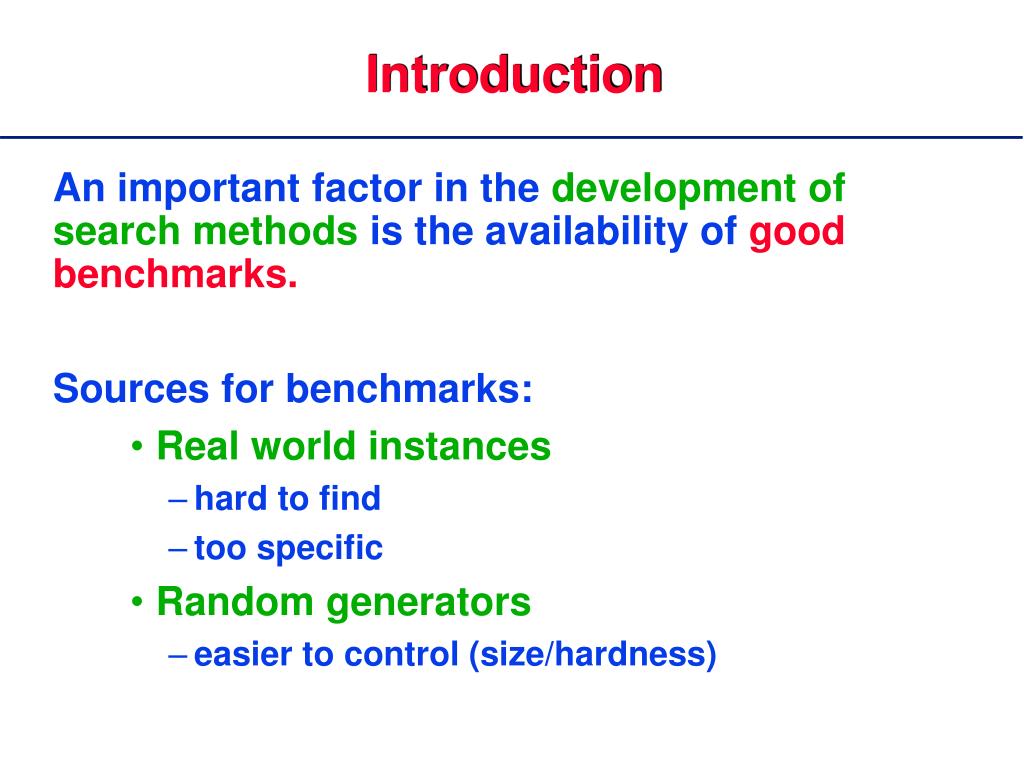 Introduction

An important factor in the development of search methods is the availability of good benchmarks.

Sources for benchmarks:
• Real world instances
– hard to find
– too specific
• Random generators
– easier to control (size/hardness)